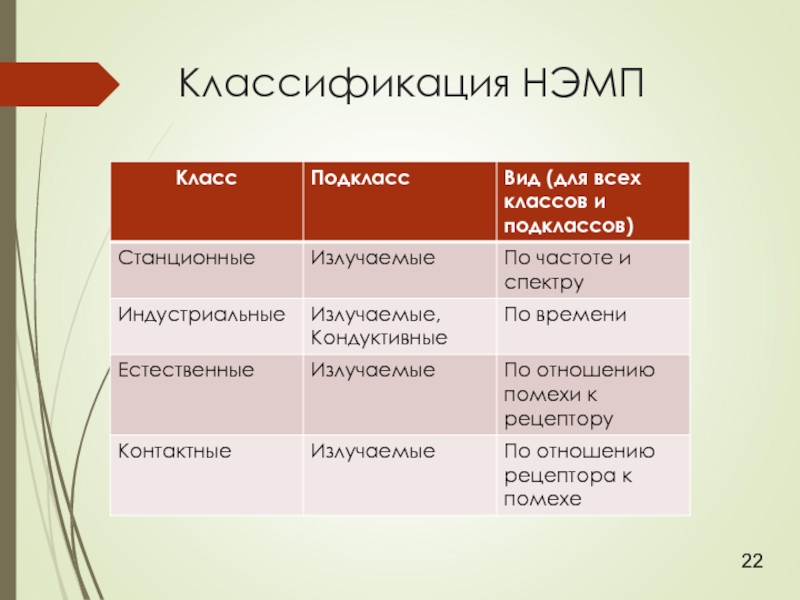 Классификация НЭМП

| Класс | Подкласс | Вид (для всех классов и подклассов) |
|---|---|---|
| Станционные | Излучаемые | По частоте и спектру |
| Индустриальные | Излучаемые, Кондуктивные | По времени |
| Естественные | Излучаемые | По отношению помехи к рецептору |
| Контактные | Излучаемые | По отношению рецептора к помехе |

22